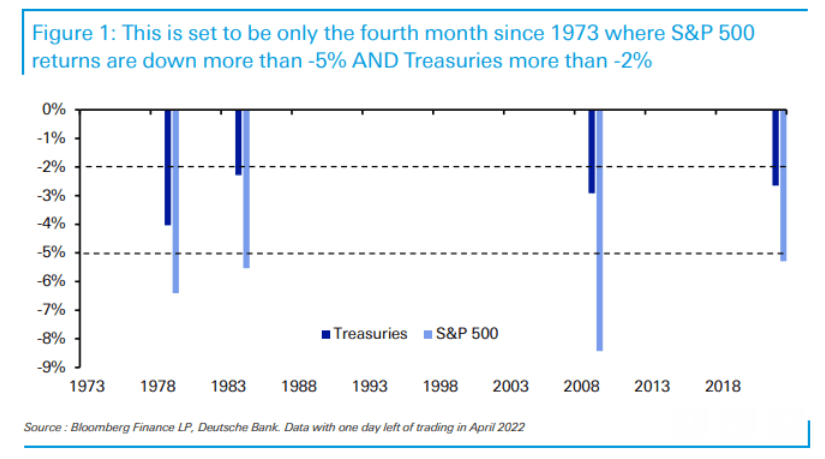 Figure 1: This is set to be only the fourth month since 1973 where S&P 500 returns are down more than -5% AND Treasuries more than -2%

0%
-1%
-2%
-3%
-4%
-5%
-6%
-7%
-8%
-9%

Treasuries
S&P 500

1973 1978 1983 1988 1993 1998 2003 2008 2013 2018

Source : Bloomberg Finance LP, Deutsche Bank. Data with one day left of trading in April 2022